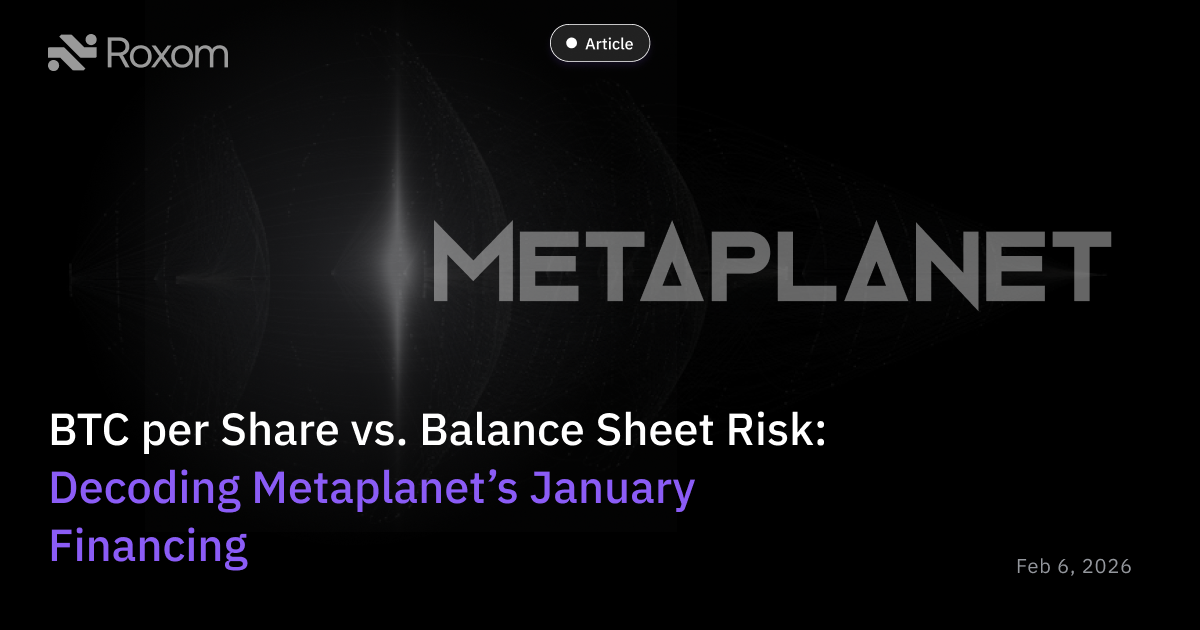 Roxom

Article

METAPLANET

BTC per Share vs. Balance Sheet Risk: Decoding Metaplanet's January Financing

Feb 6, 2026